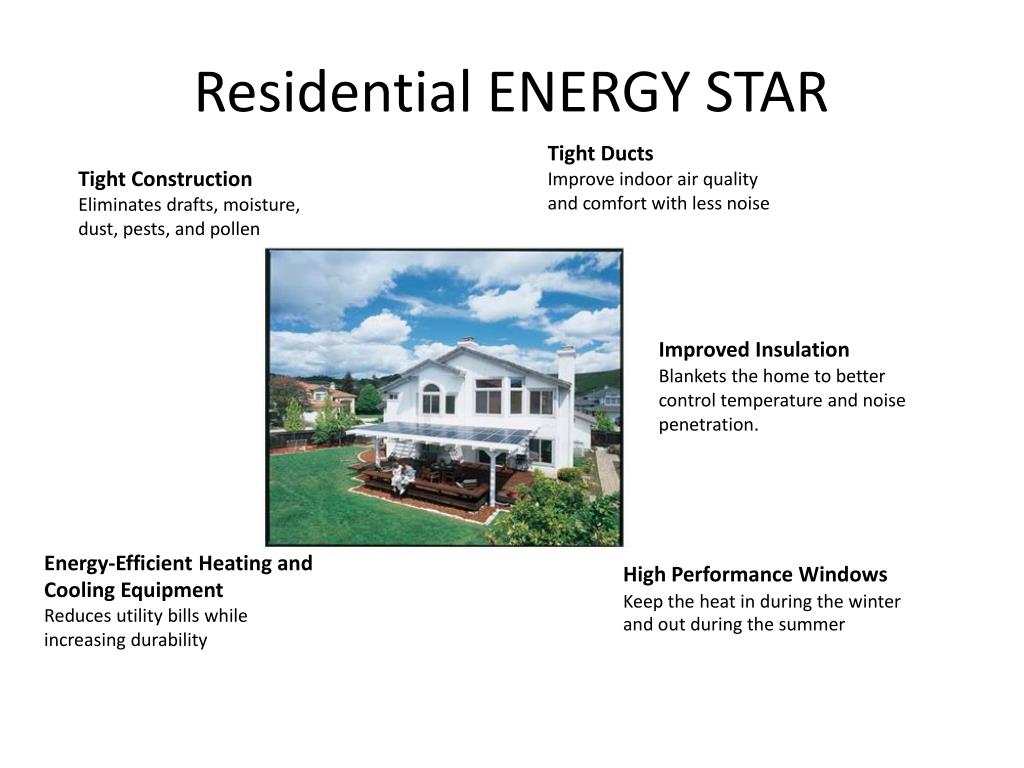 Residential ENERGY STAR

Tight Construction
Eliminates drafts, moisture, dust, pests, and pollen

Tight Ducts
Improve indoor air quality and comfort with less noise

Improved Insulation
Blankets the home to better control temperature and noise penetration.

Energy-Efficient Heating and Cooling Equipment
Reduces utility bills while increasing durability

High Performance Windows
Keep the heat in during the winter and out during the summer